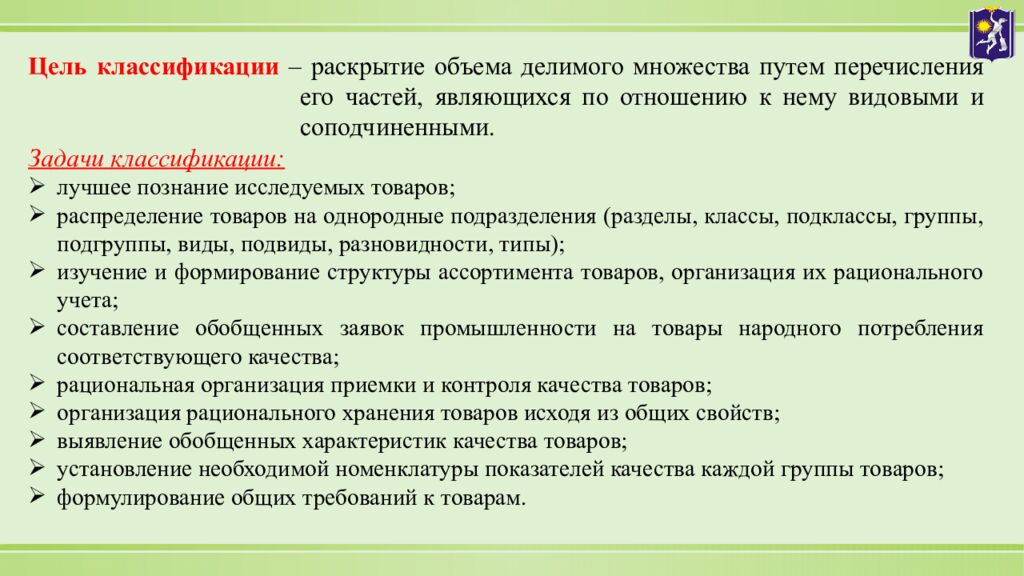 Цель классификации – раскрытие объема делимого множества путем перечисления его частей, являющихся по отношению к нему видовыми и соподчиненными.

Задачи классификации:
➢ лучшее познание исследуемых товаров;
➢ распределение товаров на однородные подразделения (разделы, классы, подклассы, группы, подгруппы, виды, подвиды, разновидности, типы);
➢ изучение и формирование структуры ассортимента товаров, организация их рационального учета;
➢ составление обобщенных заявок промышленности на товары народного потребления соответствующего качества;
➢ рациональная организация приемки и контроля качества товаров;
➢ организация рационального хранения товаров исходя из общих свойств;
➢ выявление обобщенных характеристик качества товаров;
➢ установление необходимой номенклатуры показателей качества каждой группы товаров;
➢ формулирование общих требований к товарам.